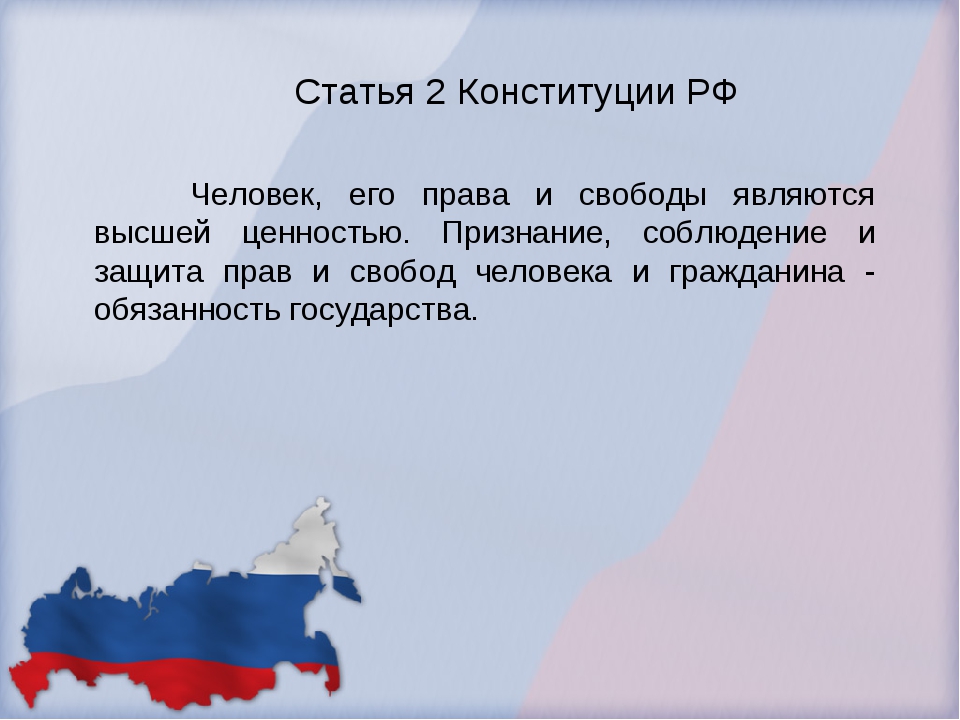 Статья 2 Конституции РФ

Человек, его права и свободы являются высшей ценностью. Признание, соблюдение и защита прав и свобод человека и гражданина - обязанность государства.